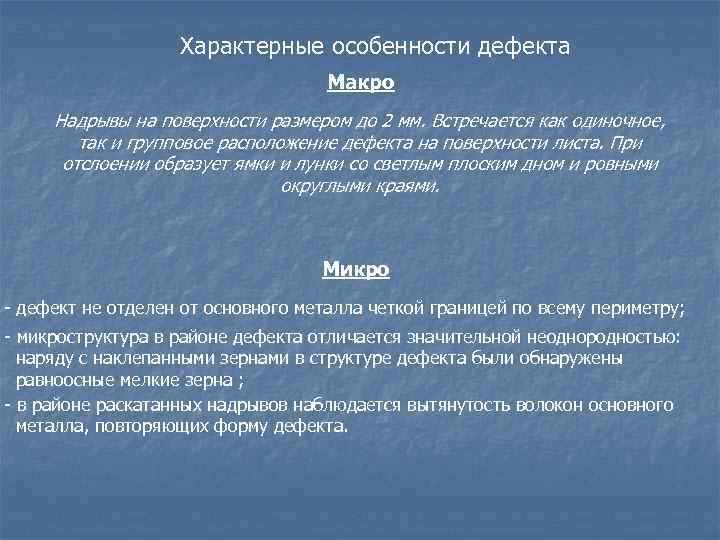 Характерные особенности дефекта

Макро

Надрывы на поверхности размером до 2 мм. Встречается как одиночное, так и групповое расположение дефекта на поверхности листа. При отслоении образует ямки и лунки со светлым плоским дном и ровными округлыми краями.

Микро

- дефект не отделен от основного металла четкой границей по всему периметру;

- микроструктура в районе дефекта отличается значительной неоднородностью: наряду с наклепанными зернами в структуре дефекта были обнаружены равноосные мелкие зерна ;

- в районе раскатанных надрывов наблюдается вытянутость волокон основного металла, повторяющих форму дефекта.